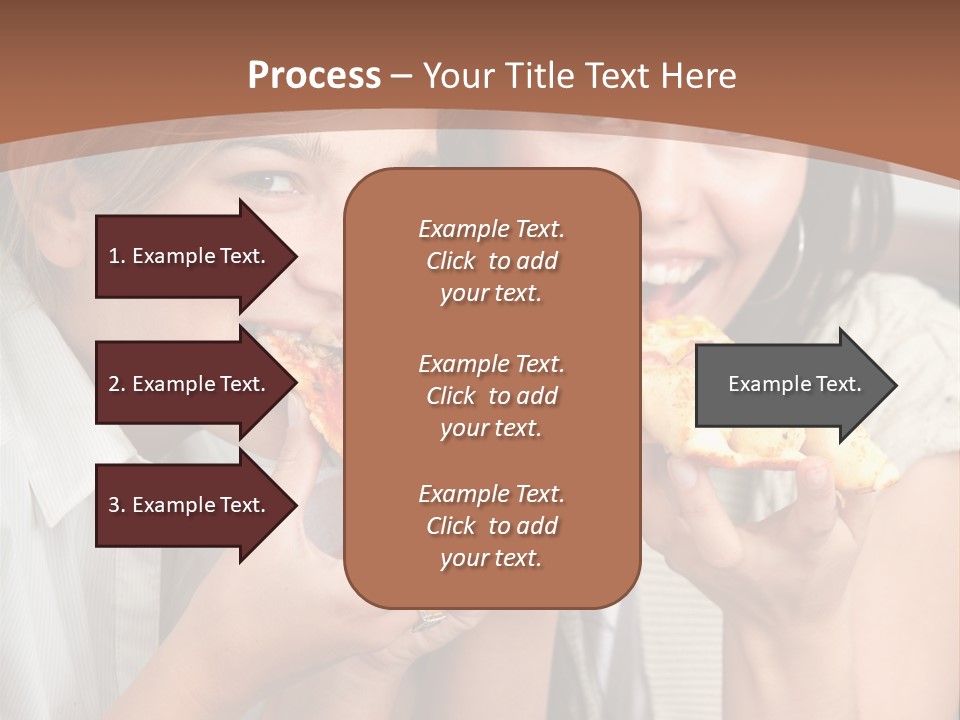 Process – Your Title Text Here

1. Example Text.

2. Example Text.

3. Example Text.

Example Text. Click to add your text.

Example Text. Click to add your text.

Example Text. Click to add your text.

Example Text.